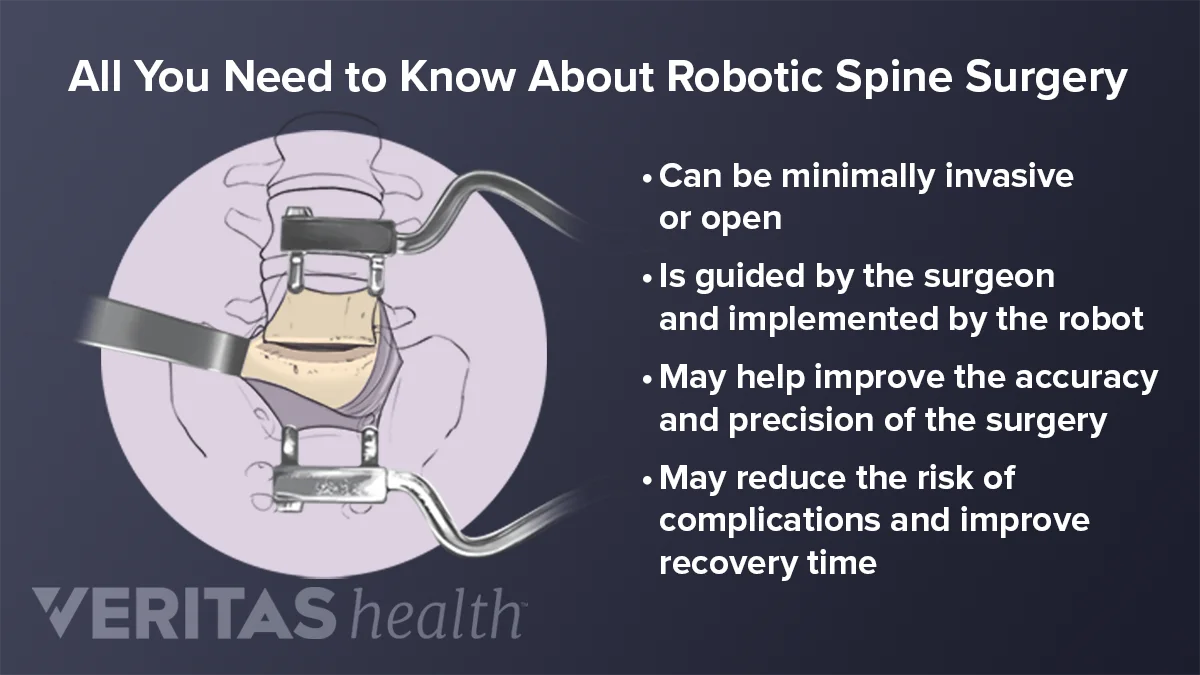 All You Need to Know About Robotic Spine Surgery

• Can be minimally invasive or open

• Is guided by the surgeon and implemented by the robot

• May help improve the accuracy and precision of the surgery

• May reduce the risk of complications and improve recovery time

VERITAS health